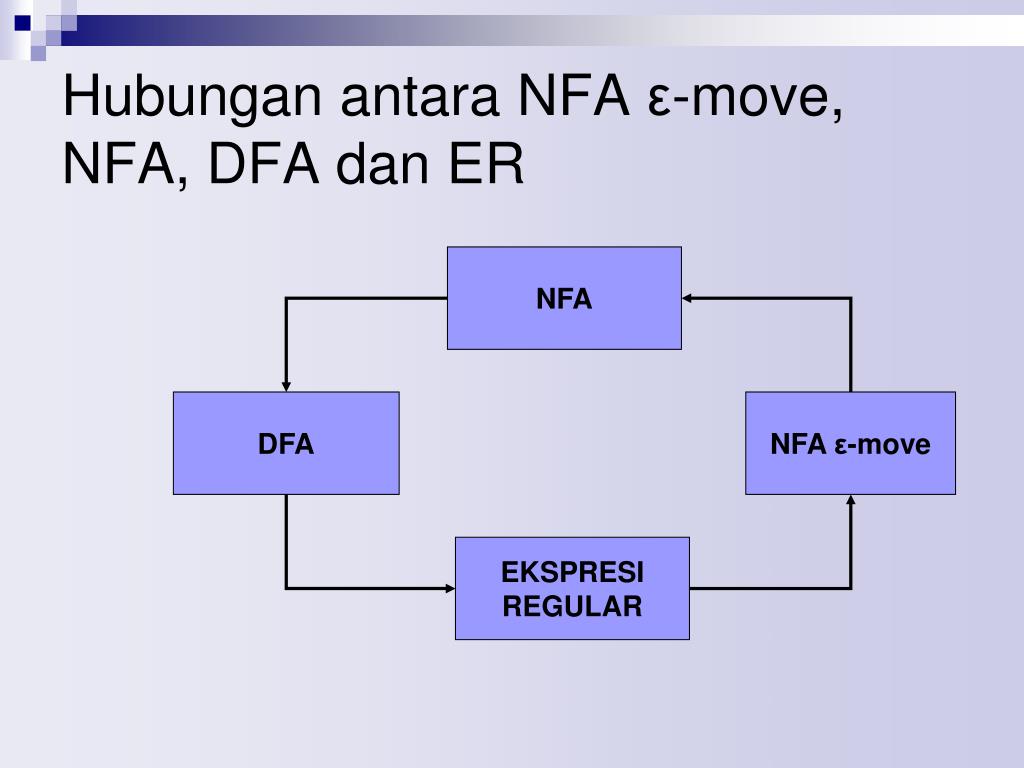 Hubungan antara NFA ε-move, NFA, DFA dan ER

NFA

DFA

NFA ε-move

EKSPRESI REGULAR